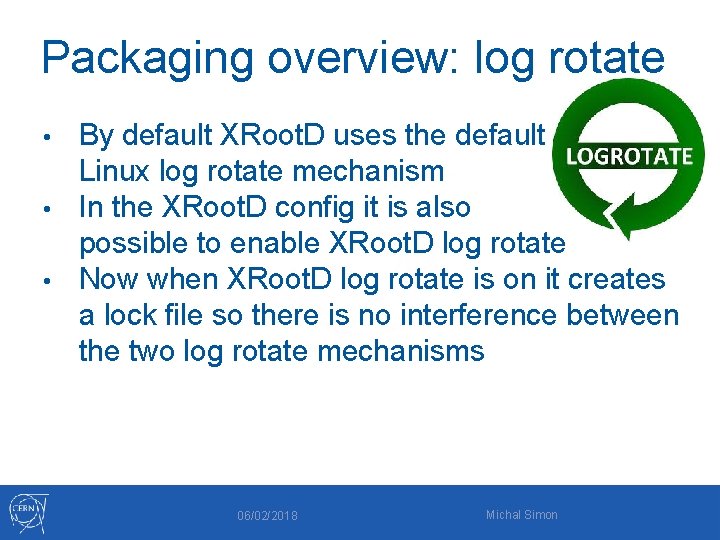 Packaging overview: log rotate

• By default XRootD uses the default Linux log rotate mechanism
• In the XRootD config it is also possible to enable XRootD log rotate
• Now when XRootD log rotate is on it creates a lock file so there is no interference between the two log rotate mechanisms

LOGROTATE

CERN

06/02/2018

Michal Simon